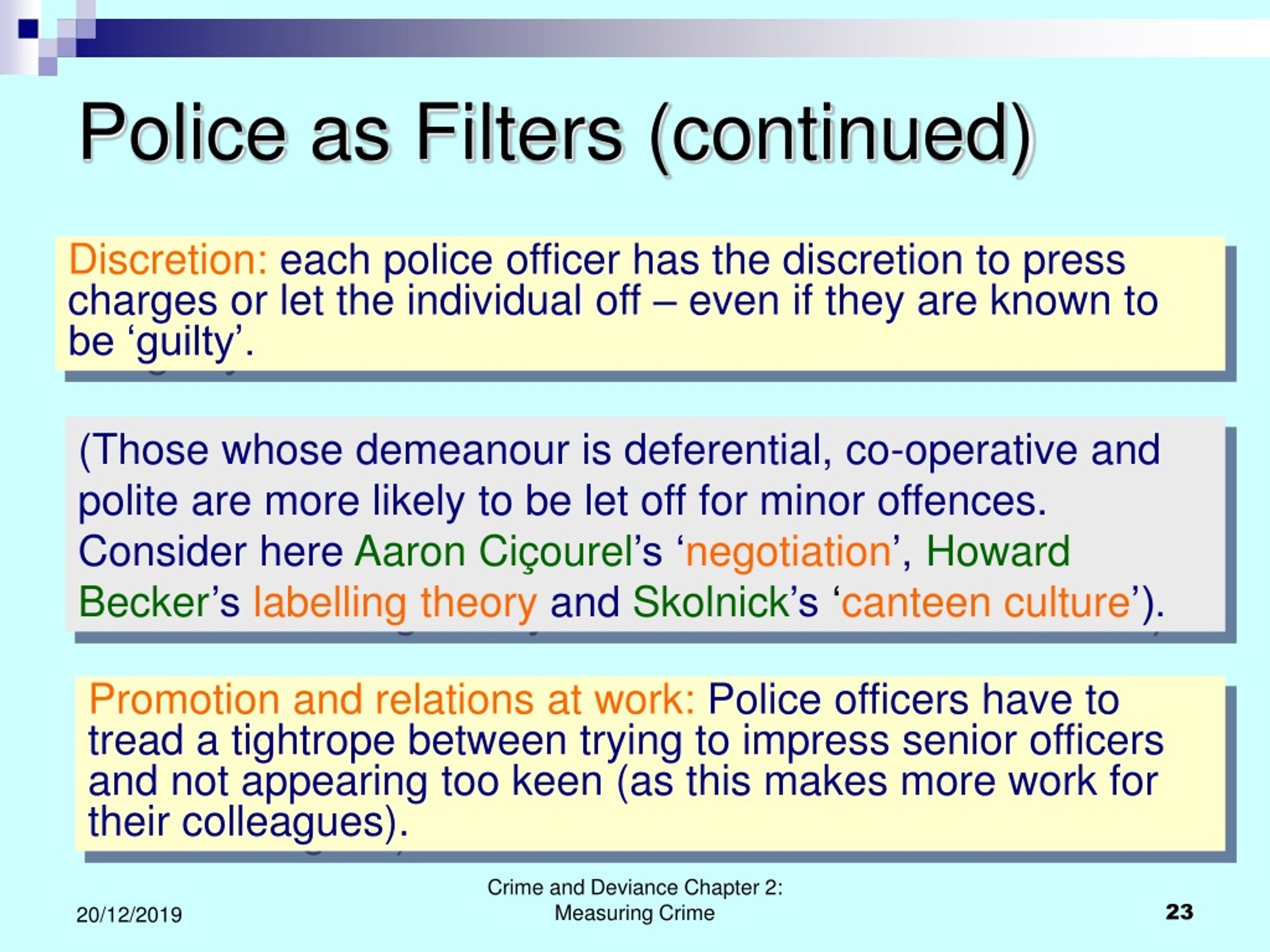 Police as Filters (continued)

Discretion: each police officer has the discretion to press charges or let the individual off – even if they are known to be ‘guilty’.

(Those whose demeanour is deferential, co-operative and polite are more likely to be let off for minor offences. Consider here Aaron Ciçourel’s ‘negotiation’, Howard Becker’s labelling theory and Skolnick’s ‘canteen culture’).

Promotion and relations at work: Police officers have to tread a tightrope between trying to impress senior officers and not appearing too keen (as this makes more work for their colleagues).

20/12/2019

Crime and Deviance Chapter 2: Measuring Crime

23